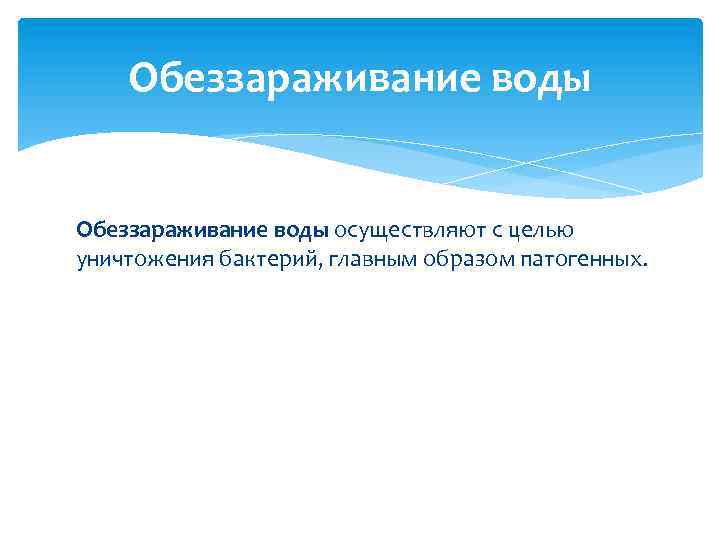 Обеззараживание воды

Обеззараживание воды осуществляют с целью уничтожения бактерий, главным образом патогенных.